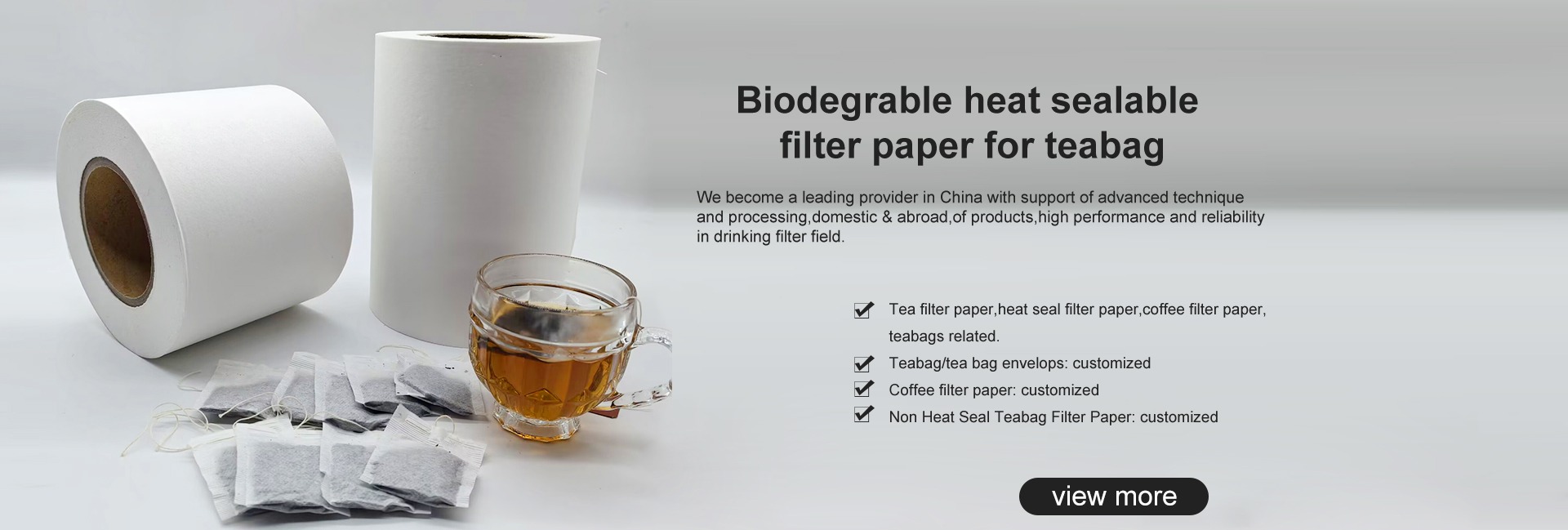 Biodegrable heat sealable filter paper for teabag

We become a leading provider in China with support of advanced technique and processing,domestic & abroad,of products,high performance and reliability in drinking filter field.

Tea filter paper,heat seal filter paper,coffee filter paper, teabags related.

Teabag/tea bag envelops: customized

Coffee filter paper: customized

Non Heat Seal Teabag Filter Paper: customized

view more